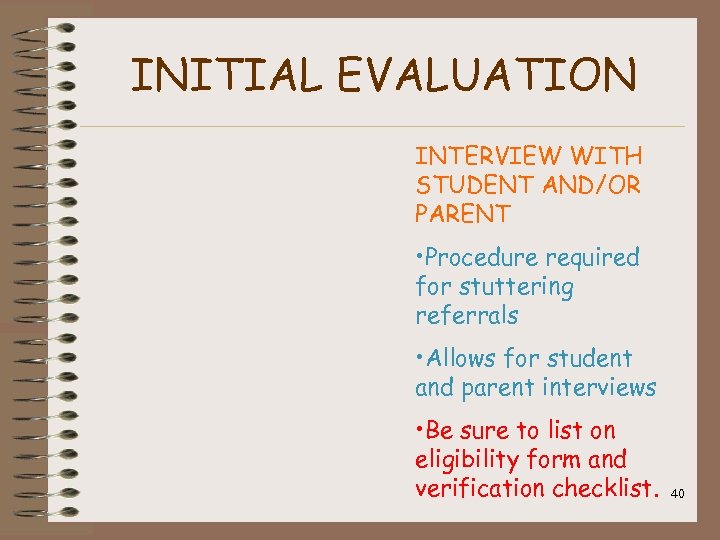 INITIAL EVALUATION

INTERVIEW WITH STUDENT AND/OR PARENT

•Procedure required for stuttering referrals

•Allows for student and parent interviews

•Be sure to list on eligibility form and verification checklist.

40